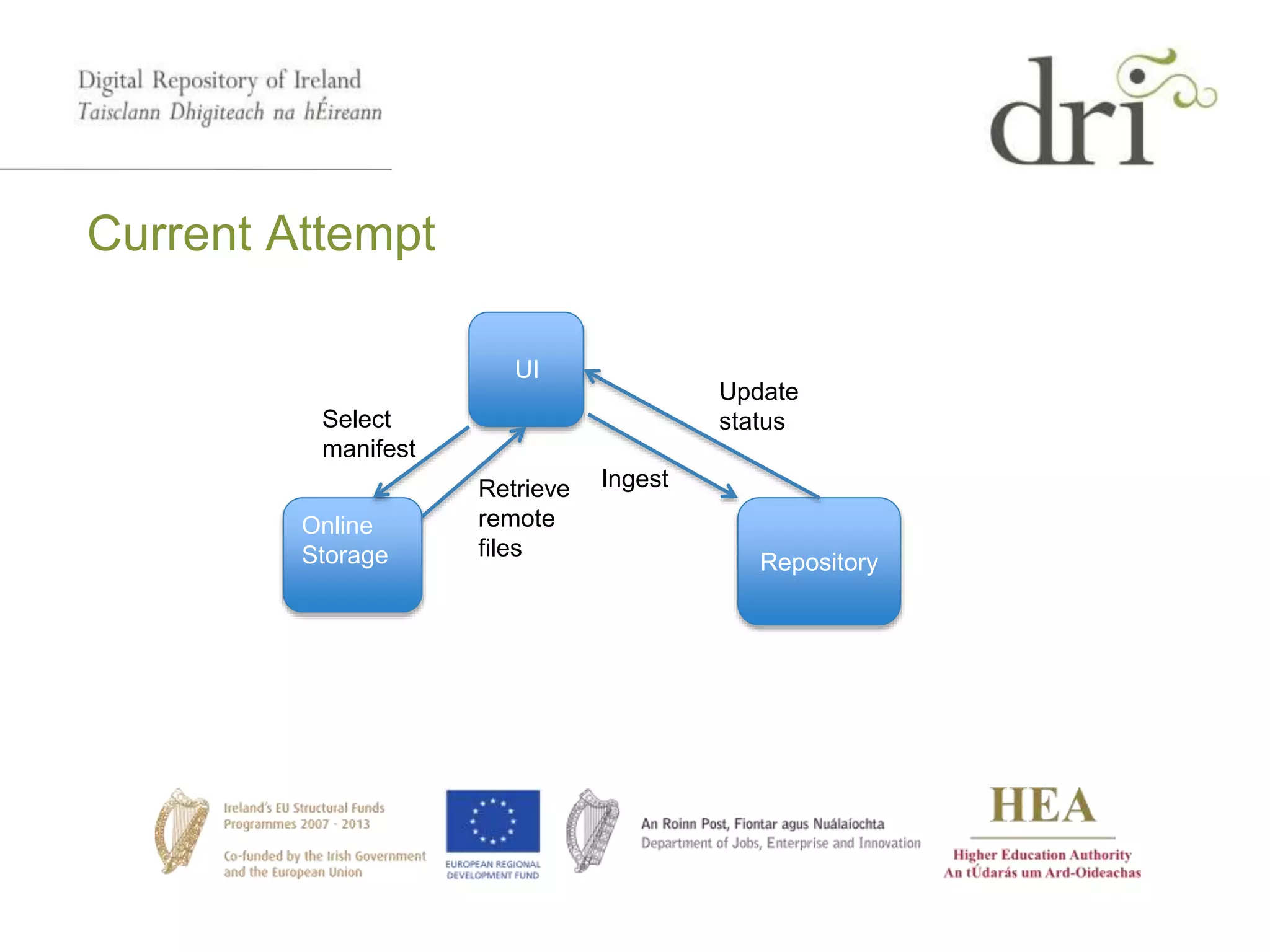 Digital Repository of Ireland
Taisclann Dhigiteach na hÉireann

dri

Current Attempt

UI

Select manifest

Update status

Retrieve remote files

Ingest

Online Storage

Repository

Ireland's EU Structural Funds Programmes 2007 - 2013

Co-funded by the Irish Government and the European Union

EUROPEAN REGIONAL DEVELOPMENT FUND

An Roinn Post, Fiontar agus Nuálaíochta
Department of Jobs, Enterprise and Innovation

HEA
Higher Education Authority
An tÚdarás um Ard-Oideachas